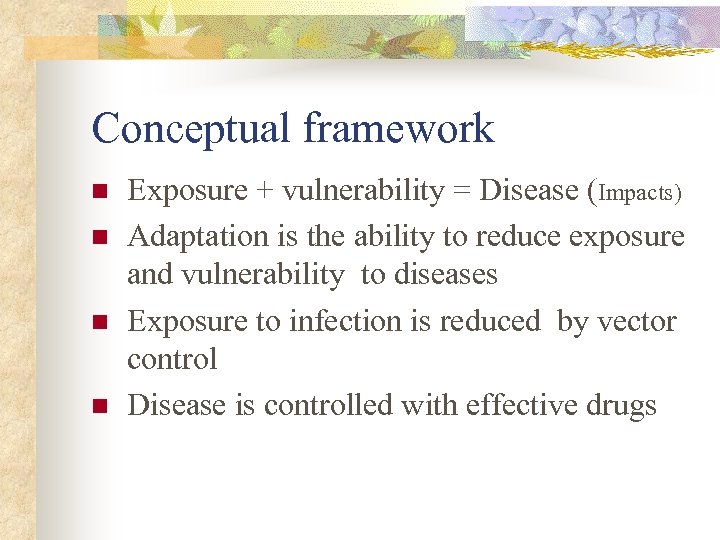 Conceptual framework

- Exposure + vulnerability = Disease (Impacts)
- Adaptation is the ability to reduce exposure and vulnerability to diseases
- Exposure to infection is reduced by vector control
- Disease is controlled with effective drugs